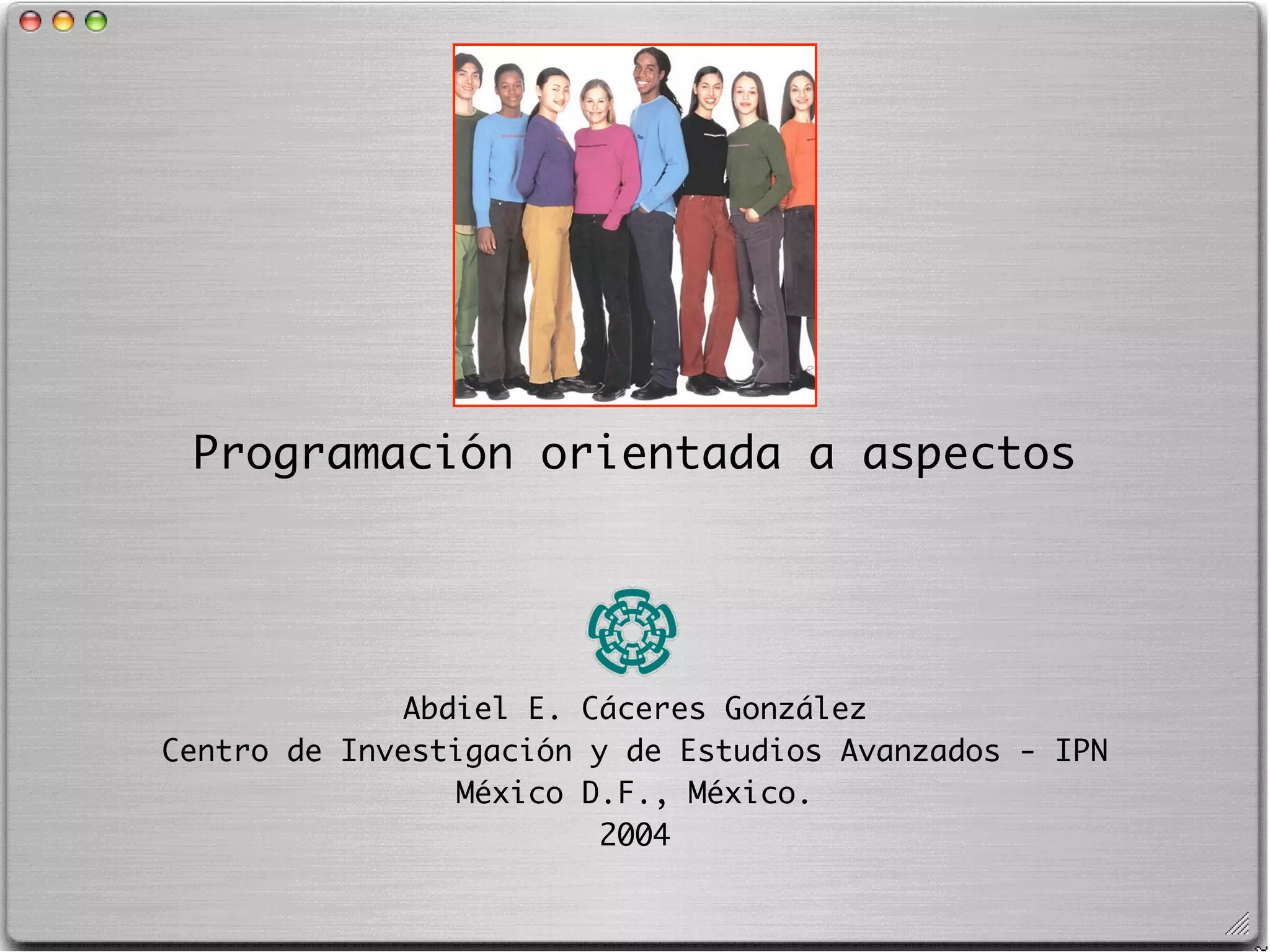 Programación orientada a aspectos

Abdiel E. Cáceres González
Centro de Investigación y de Estudios Avanzados - IPN
México D.F., México.
2004